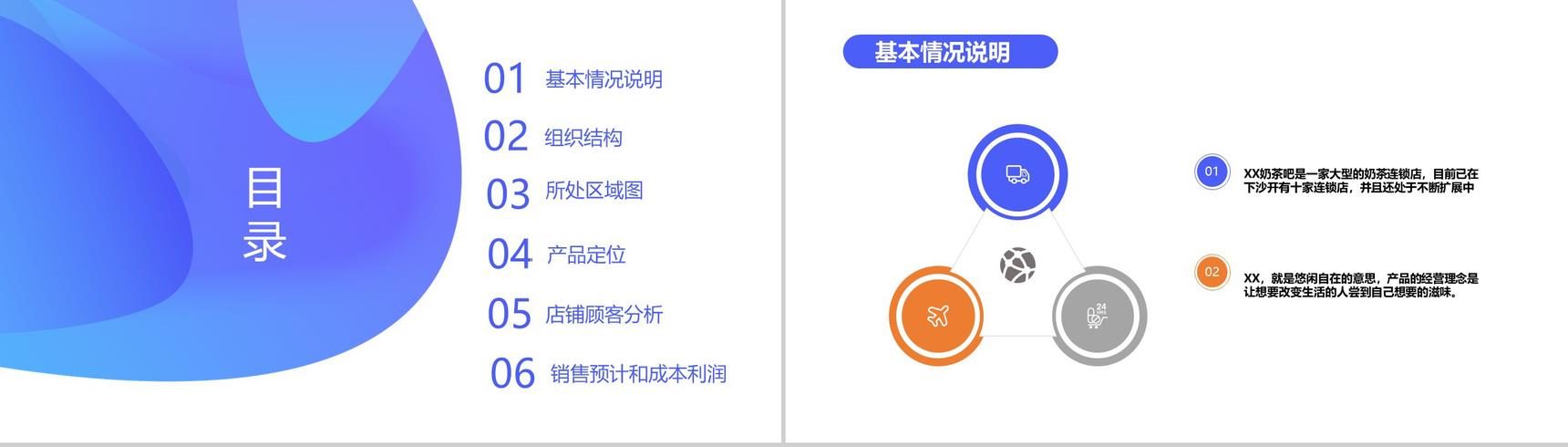 目录

01 基本情况说明

02 组织结构

03 所处区域图

04 产品定位

05 店铺顾客分析

06 销售预计和成本利润

基本情况说明

24

01 XX奶茶吧是一家大型的奶茶连锁店，目前已在下沙开有十家连锁店，并且还处于不断扩展中

02 XX，就是悠闲自在的意思，产品的经营理念是让想要改变生活的人尝到自己想要的滋味。